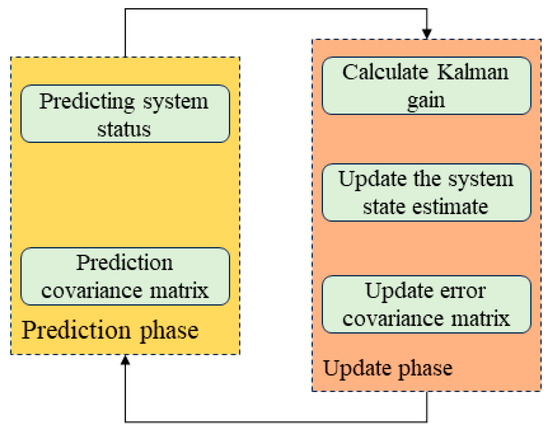 Predicting system status

Prediction covariance matrix

Prediction phase

Calculate Kalman gain

Update the system state estimate

Update error covariance matrix

Update phase